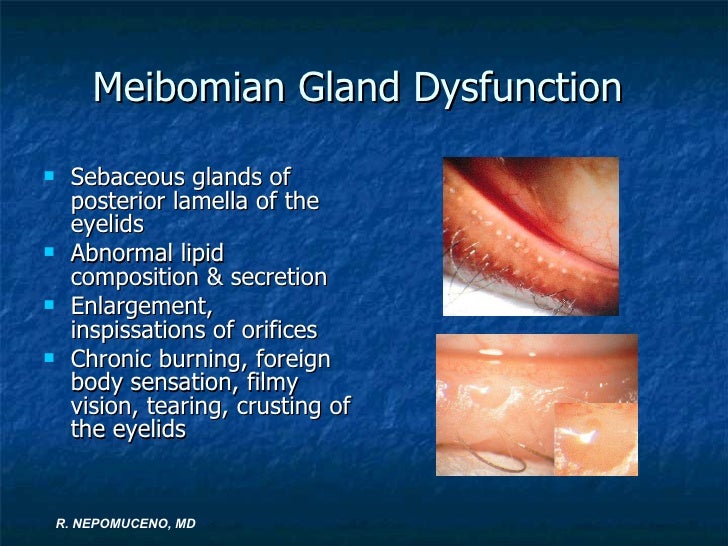 Meibomian Gland Dysfunction

- Sebaceous glands of posterior lamella of the eyelids
- Abnormal lipid composition & secretion
- Enlargement, inspissations of orifices
- Chronic burning, foreign body sensation, filmy vision, tearing, crusting of the eyelids

R. NEPOMUCENO, MD